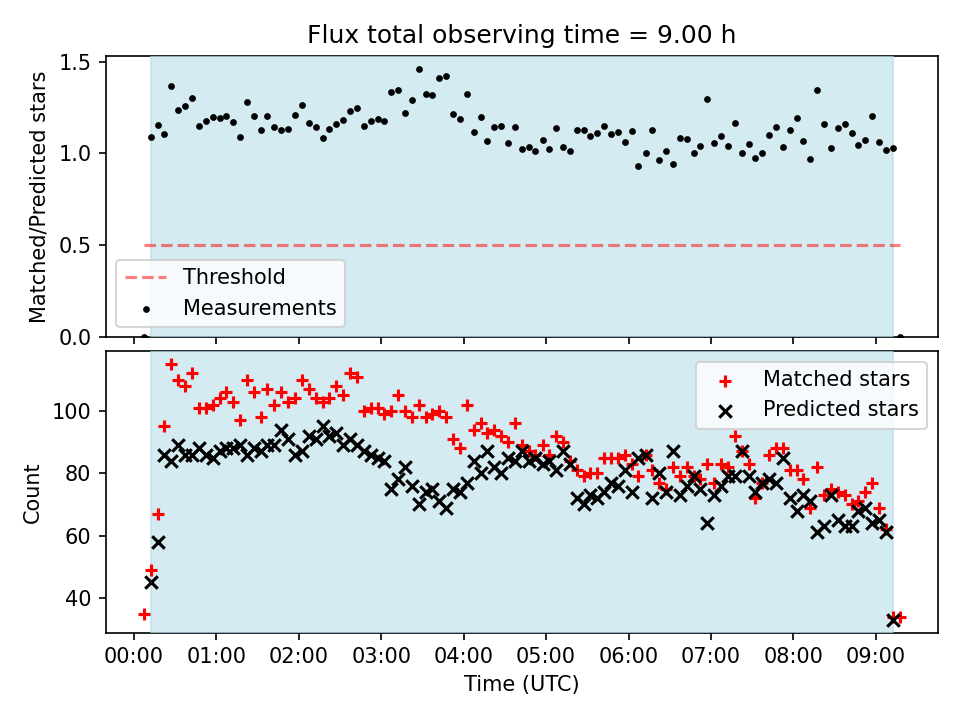 Flux total observing time = 9.00 h

Matched/Predicted stars

1.5
1.0
0.5
0.0

Threshold
Measurements

Count

100
80
60
40

Matched stars
Predicted stars

00:00 01:00 02:00 03:00 04:00 05:00 06:00 07:00 08:00 09:00

Time (UTC)